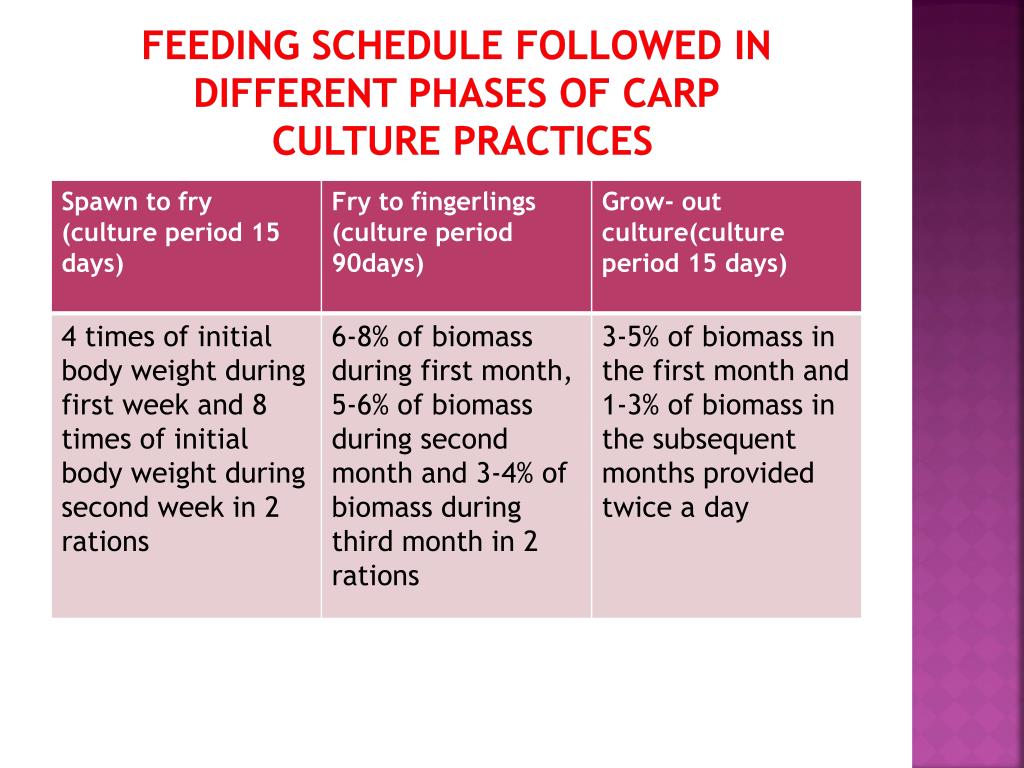 FEEDING SCHEDULE FOLLOWED IN DIFFERENT PHASES OF CARP CULTURE PRACTICES

| Spawn to fry (culture period 15 days) | Fry to fingerlings (culture period 90days) | Grow- out culture(culture period 15 days) |
|---|---|---|
| 4 times of initial body weight during first week and 8 times of initial body weight during second week in 2 rations | 6-8% of biomass during first month, 5-6% of biomass during second month and 3-4% of biomass during third month in 2 rations | 3-5% of biomass in the first month and 1-3% of biomass in the subsequent months provided twice a day |